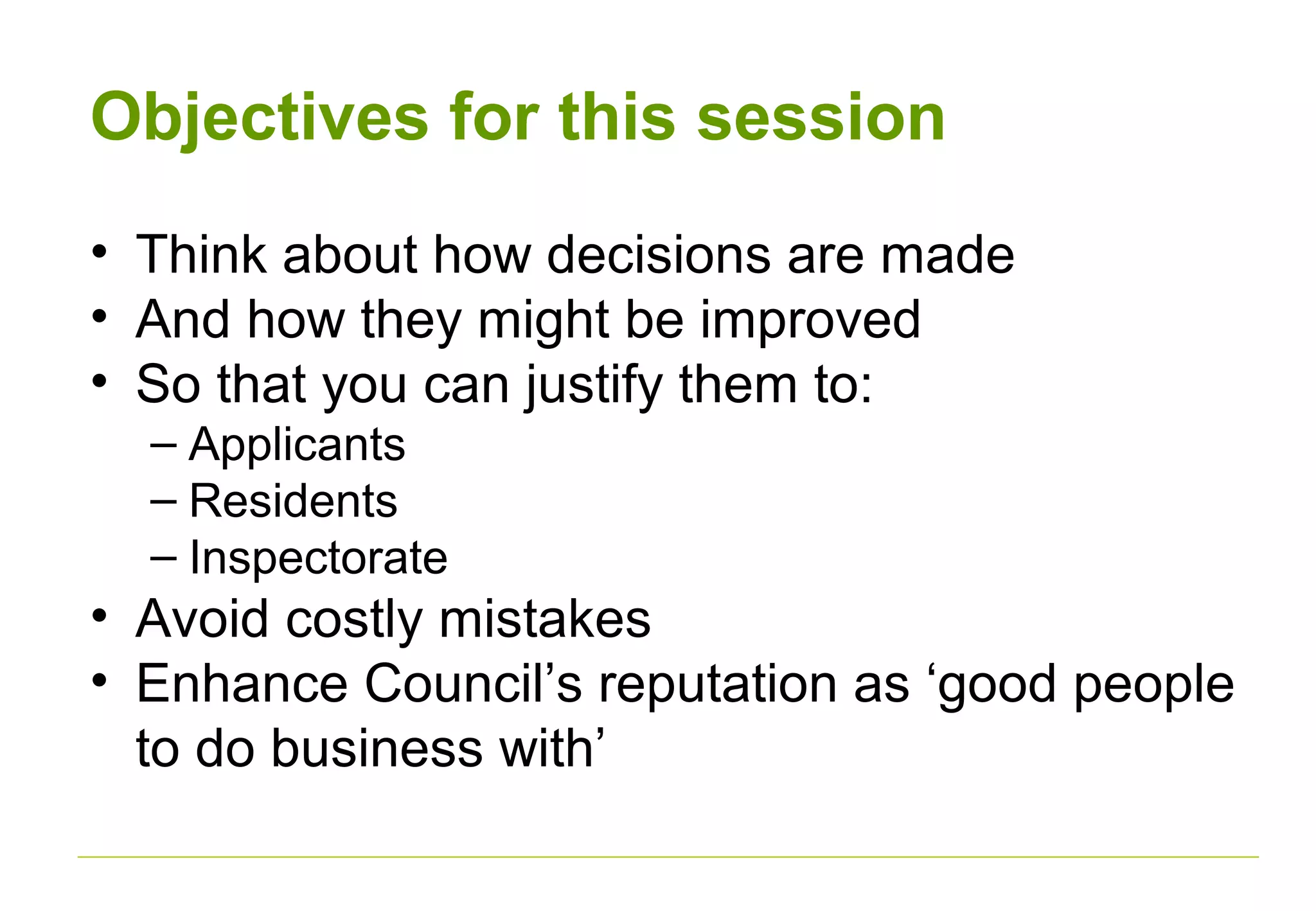 Objectives for this session

• Think about how decisions are made
• And how they might be improved
• So that you can justify them to:
  – Applicants
  – Residents
  – Inspectorate
• Avoid costly mistakes
• Enhance Council’s reputation as ‘good people to do business with’